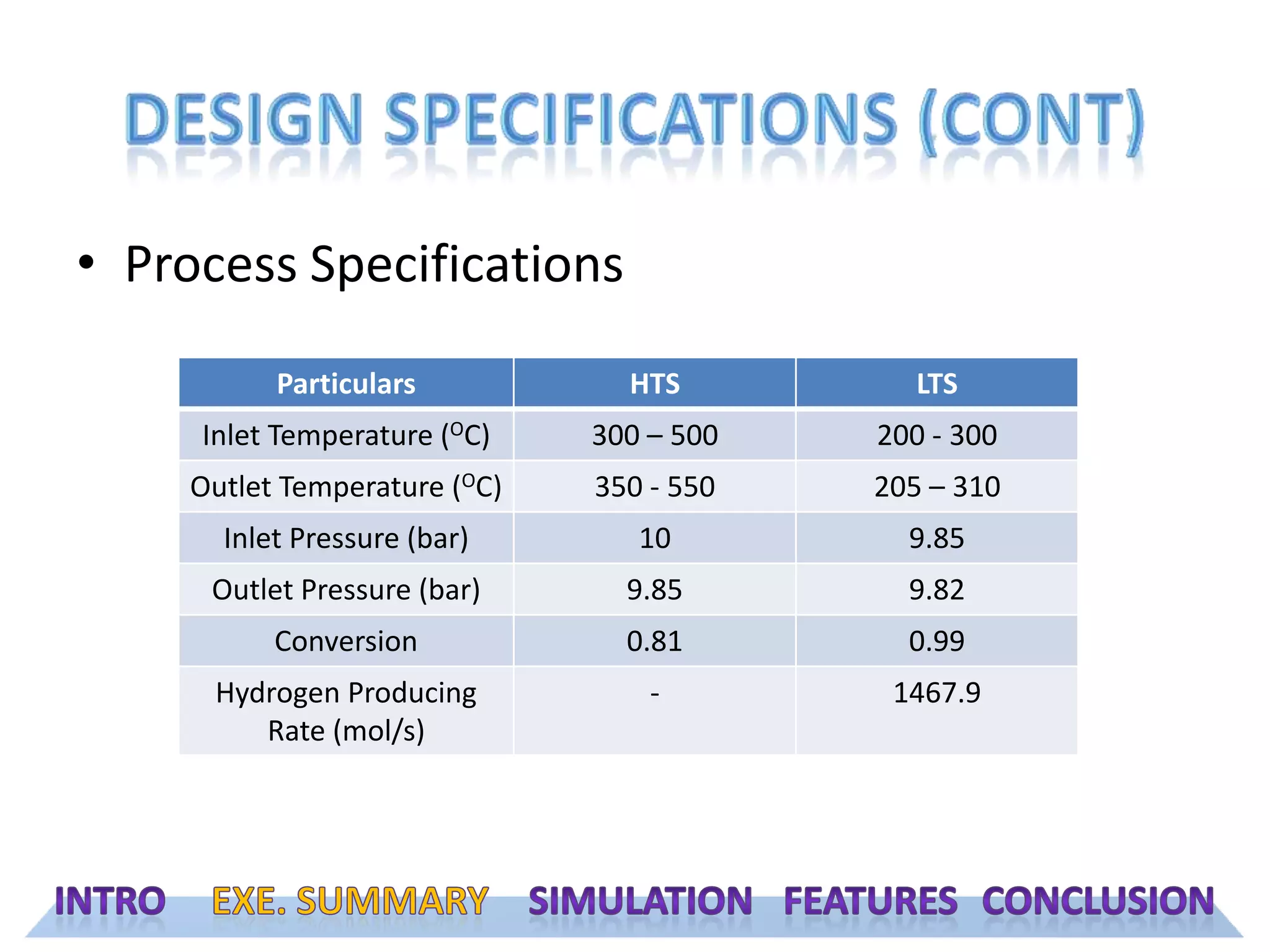 DESIGN SPECIFICATIONS (CONT)

• Process Specifications

| Particulars | HTS | LTS |
|---|---|---|
| Inlet Temperature ($^{O}$C) | 300 – 500 | 200 - 300 |
| Outlet Temperature ($^{O}$C) | 350 - 550 | 205 – 310 |
| Inlet Pressure (bar) | 10 | 9.85 |
| Outlet Pressure (bar) | 9.85 | 9.82 |
| Conversion | 0.81 | 0.99 |
| Hydrogen Producing Rate (mol/s) | - | 1467.9 |

INTRO EXE. SUMMARY SIMULATION FEATURES CONCLUSION